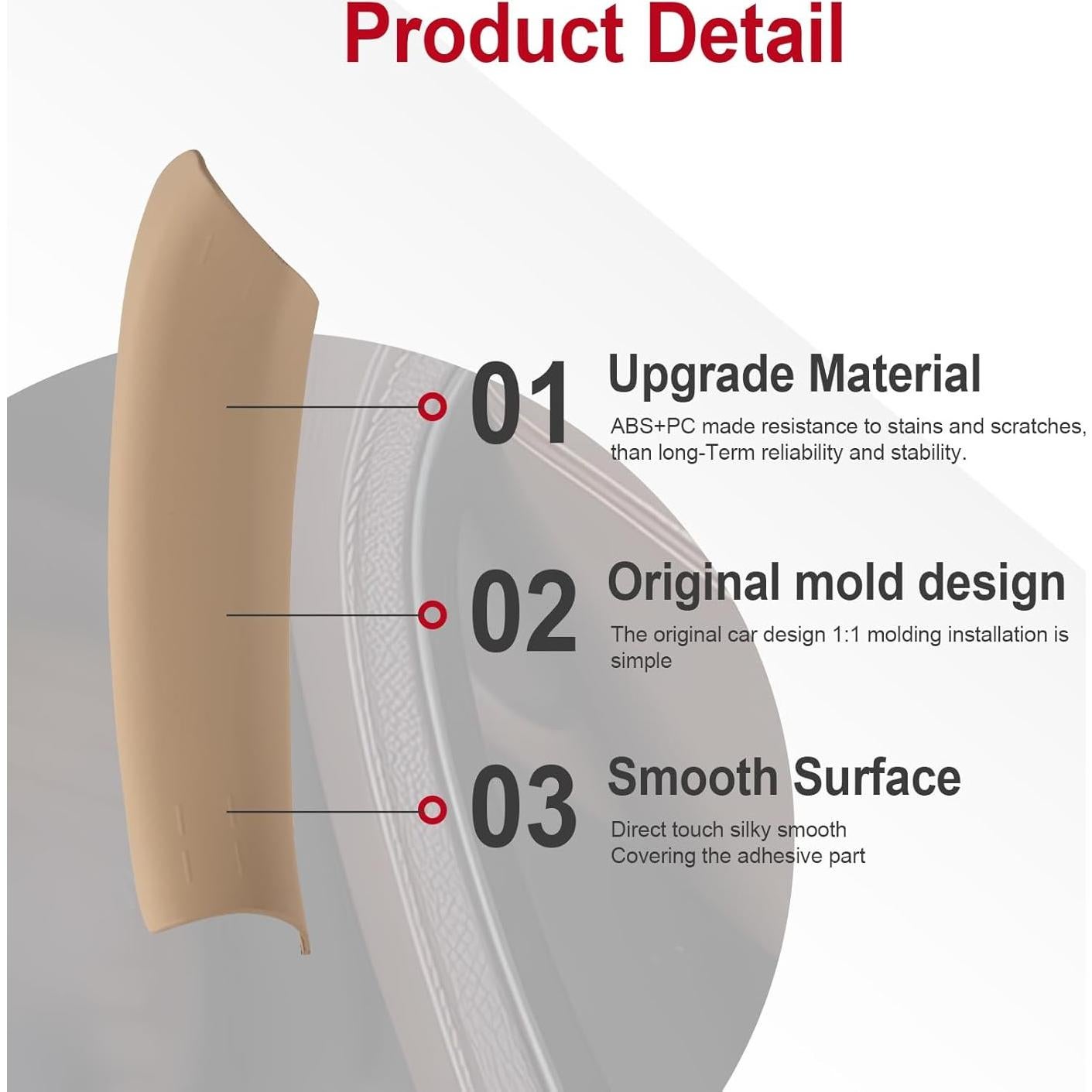 Product Detail

01 Upgrade Material

ABS+PC made resistance to stains and scratches, than long-Term reliability and stability.

02 Original mold design

The original car design 1:1 molding installation is simple

03 Smooth Surface

Direct touch silky smooth
Covering the adhesive part